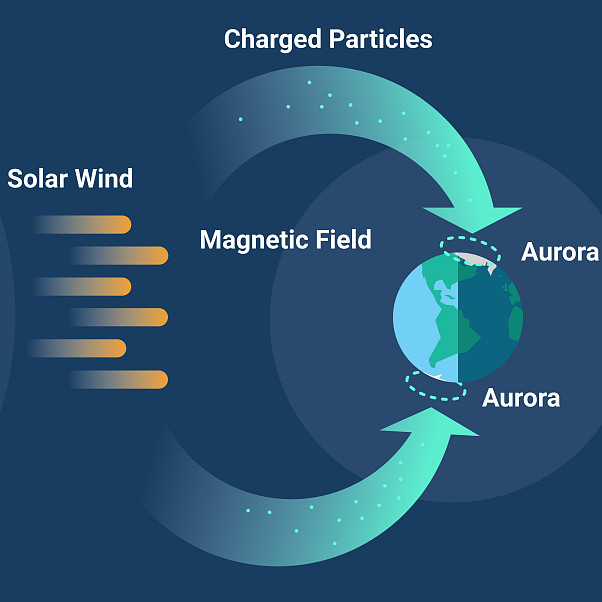 Charged Particles

Solar Wind

Magnetic Field

Aurora

Aurora